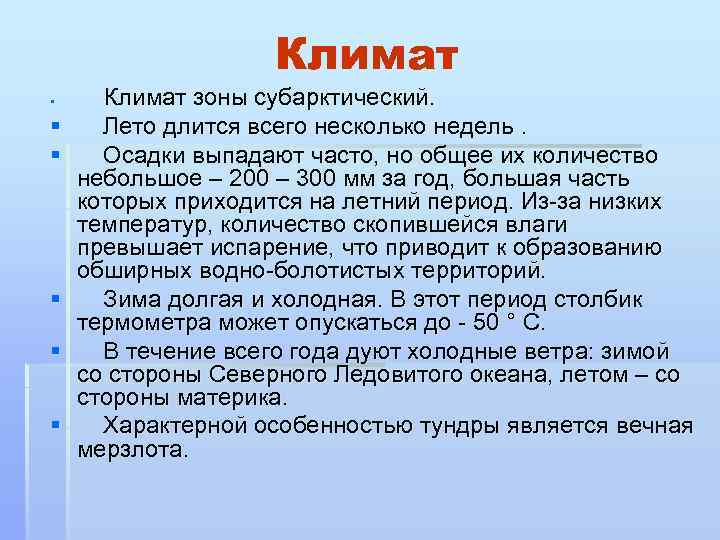 Климат

Климат зоны субарктический.

Лето длится всего несколько недель .

Осадки выпадают часто, но общее их количество небольшое – 200 – 300 мм за год, большая часть которых приходится на летний период. Из-за низких температур, количество скопившейся влаги превышает испарение, что приводит к образованию обширных водно-болотистых территорий.

Зима долгая и холодная. В этот период столбик термометра может опускаться до - 50 ° С.

В течение всего года дуют холодные ветра: зимой со стороны Северного Ледовитого океана, летом – со стороны материка.

Характерной особенностью тундры является вечная мерзлота.